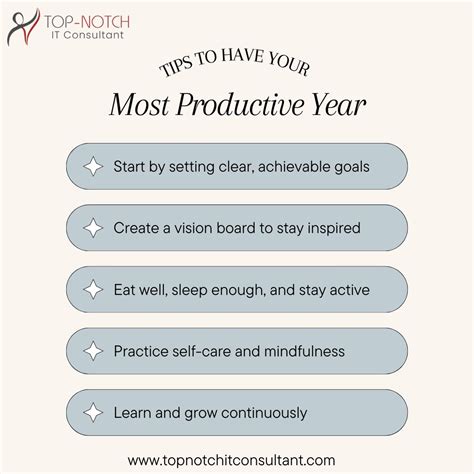 TOP-NOTCH
IT Consultant

TIPS TO HAVE YOUR

Most Productive Year

Start by setting clear, achievable goals

Create a vision board to stay inspired

Eat well, sleep enough, and stay active

Practice self-care and mindfulness

Learn and grow continuously

www.topnotchitconsultant.com